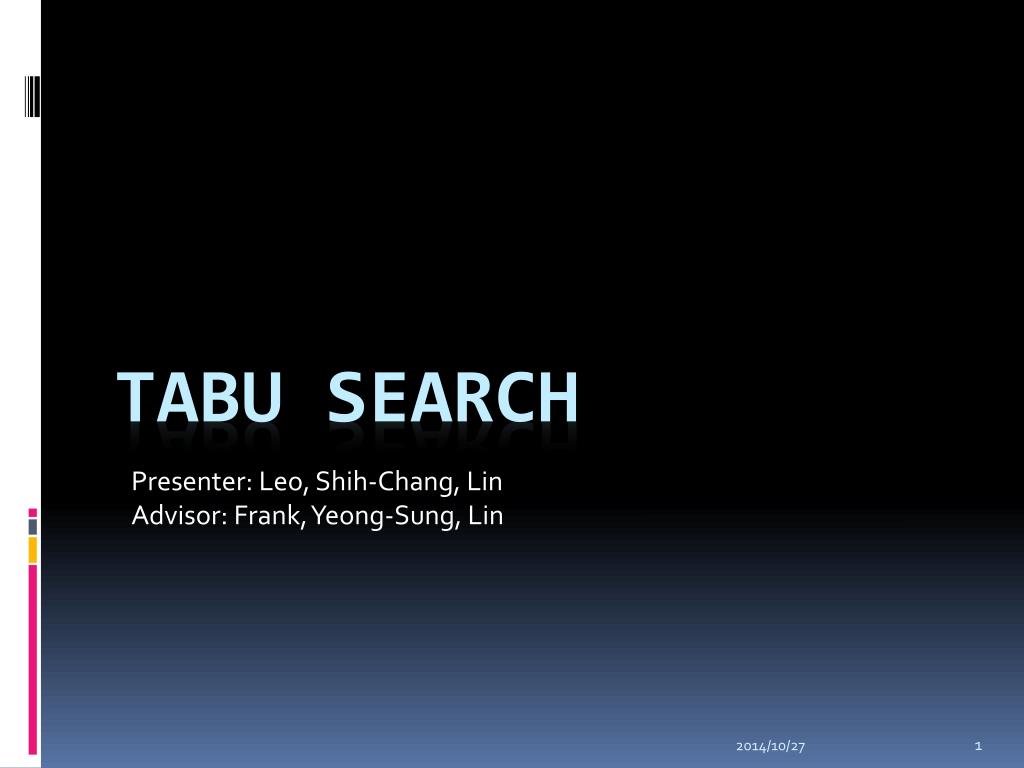 TABU SEARCH

Presenter: Leo, Shih-Chang, Lin
Advisor: Frank, Yeong-Sung, Lin

2014/10/27

1